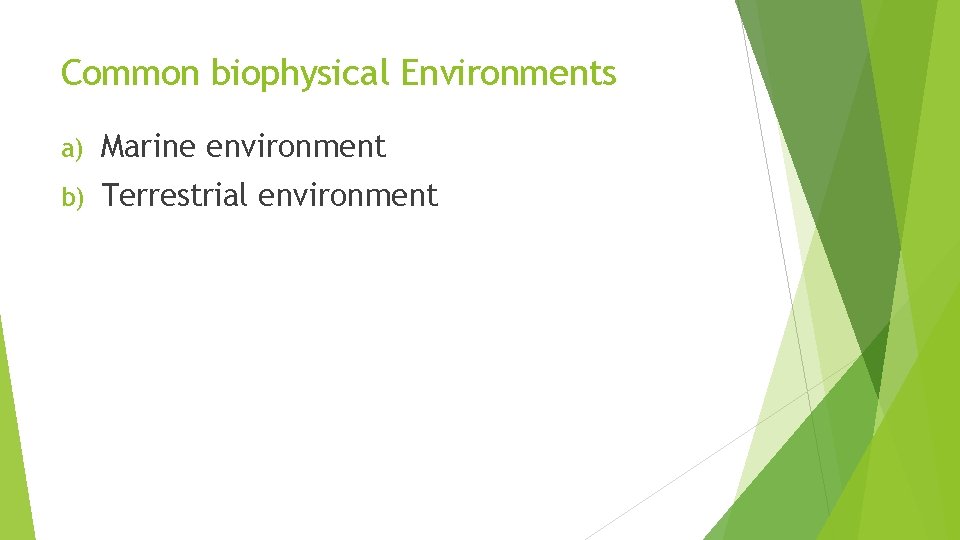 Common biophysical Environments

a) Marine environment
b) Terrestrial environment